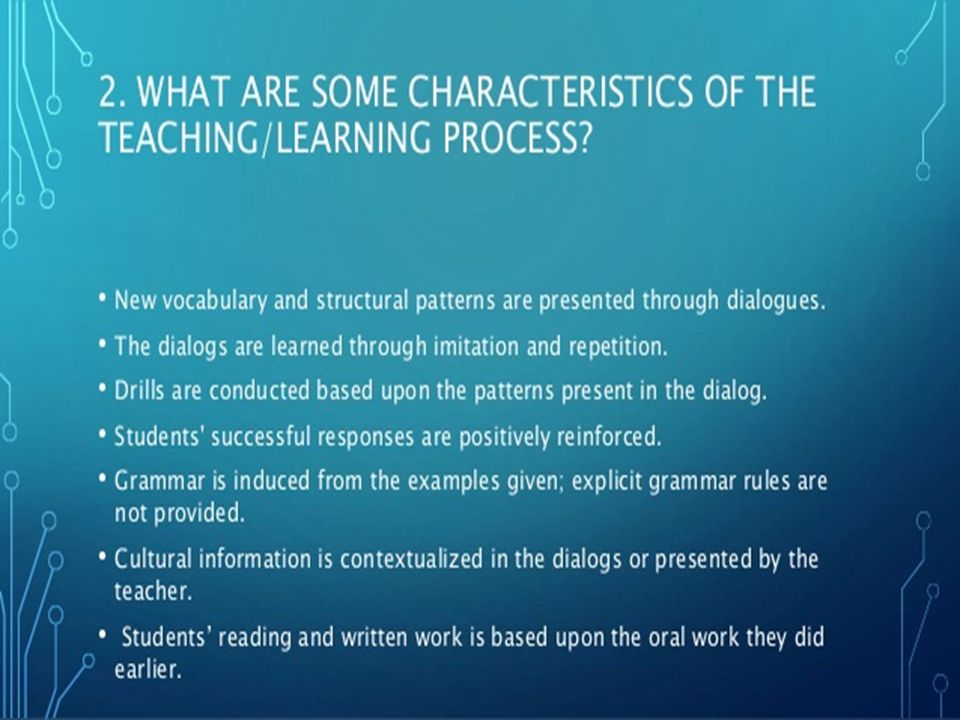 2. WHAT ARE SOME CHARACTERISTICS OF THE TEACHING/LEARNING PROCESS?

• New vocabulary and structural patterns are presented through dialogues.
• The dialogs are learned through imitation and repetition.
• Drills are conducted based upon the patterns present in the dialog.
• Students' successful responses are positively reinforced.
• Grammar is induced from the examples given; explicit grammar rules are not provided.
• Cultural information is contextualized in the dialogs or presented by the teacher.
• Students' reading and written work is based upon the oral work they did earlier.